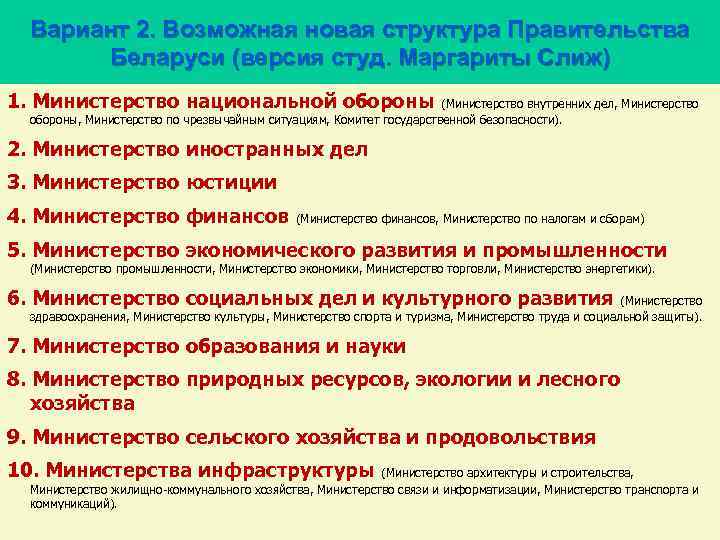 Вариант 2. Возможная новая структура Правительства Беларуси (версия студ. Маргариты Слиж)

1. Министерство национальной обороны (Министерство внутренних дел, Министерство обороны, Министерство по чрезвычайным ситуациям, Комитет государственной безопасности).

2. Министерство иностранных дел

3. Министерство юстиции

4. Министерство финансов (Министерство финансов, Министерство по налогам и сборам)

5. Министерство экономического развития и промышленности (Министерство промышленности, Министерство экономики, Министерство торговли, Министерство энергетики).

6. Министерство социальных дел и культурного развития (Министерство здравоохранения, Министерство культуры, Министерство спорта и туризма, Министерство труда и социальной защиты).

7. Министерство образования и науки

8. Министерство природных ресурсов, экологии и лесного хозяйства

9. Министерство сельского хозяйства и продовольствия

10. Министерства инфраструктуры (Министерство архитектуры и строительства, Министерство жилищно-коммунального хозяйства, Министерство связи и информатизации, Министерство транспорта и коммуникаций).